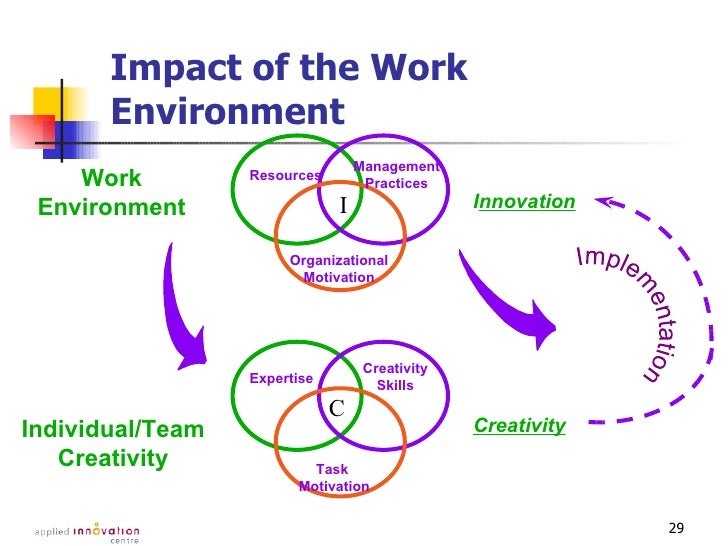 Impact of the Work Environment

Work Environment

Resources

Management Practices

I

Organizational Motivation

Innovation

Implementation

Individual/Team Creativity

Expertise

Creativity Skills

C

Task Motivation

Creativity

applied innovation centre

29